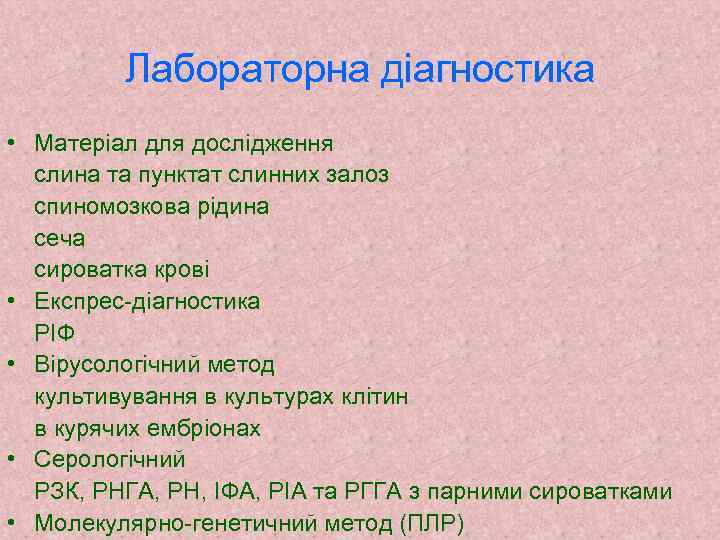 Лабораторна діагностика

• Матеріал для дослідження
слина та пунктат слинних залоз
спиномозкова рідина
сеча
сироватка крові
• Експрес-діагностика
РІФ
• Вірусологічний метод
культивування в культурах клітин
в курячих ембріонах
• Серологічний
РЗК, РНГА, РН, ІФА, РІА та РГГА з парними сироватками
• Молекулярно-генетичний метод (ПЛР)